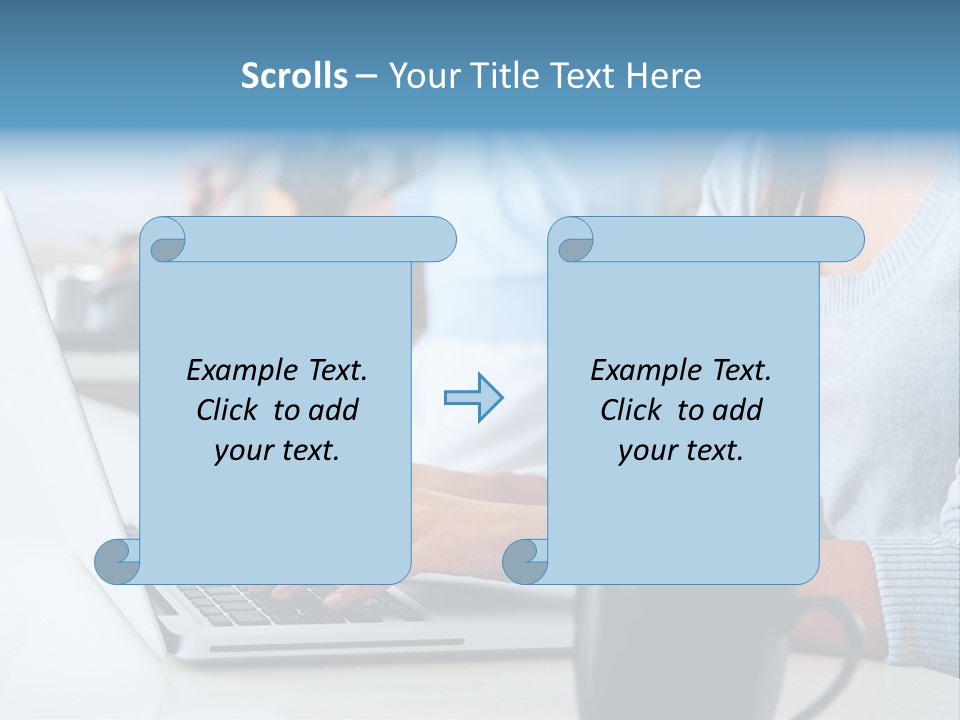 Scrolls – Your Title Text Here

Example Text. Click to add your text.

Example Text. Click to add your text.